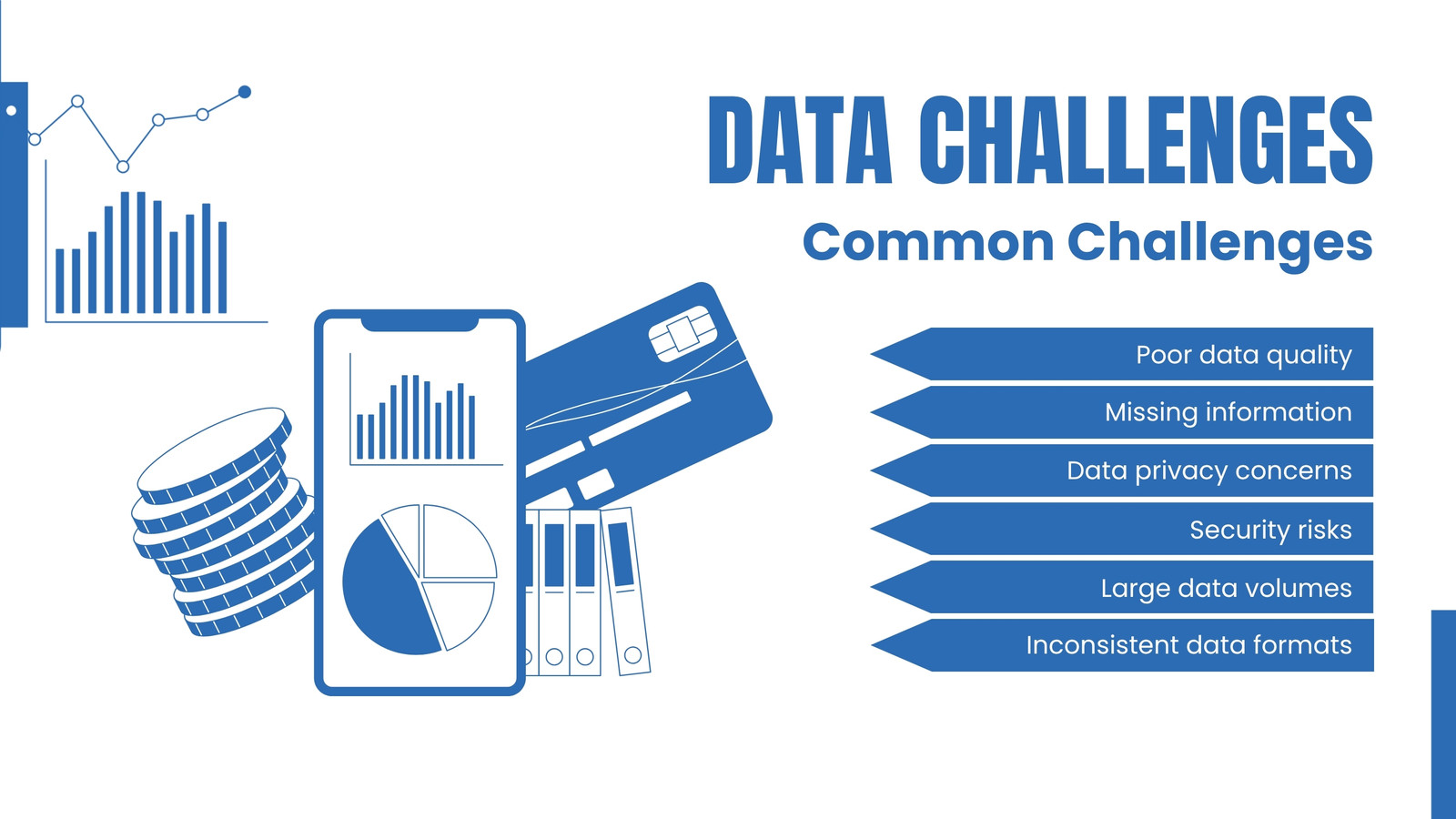 DATA CHALLENGES

Common Challenges

Poor data quality

Missing information

Data privacy concerns

Security risks

Large data volumes

Inconsistent data formats